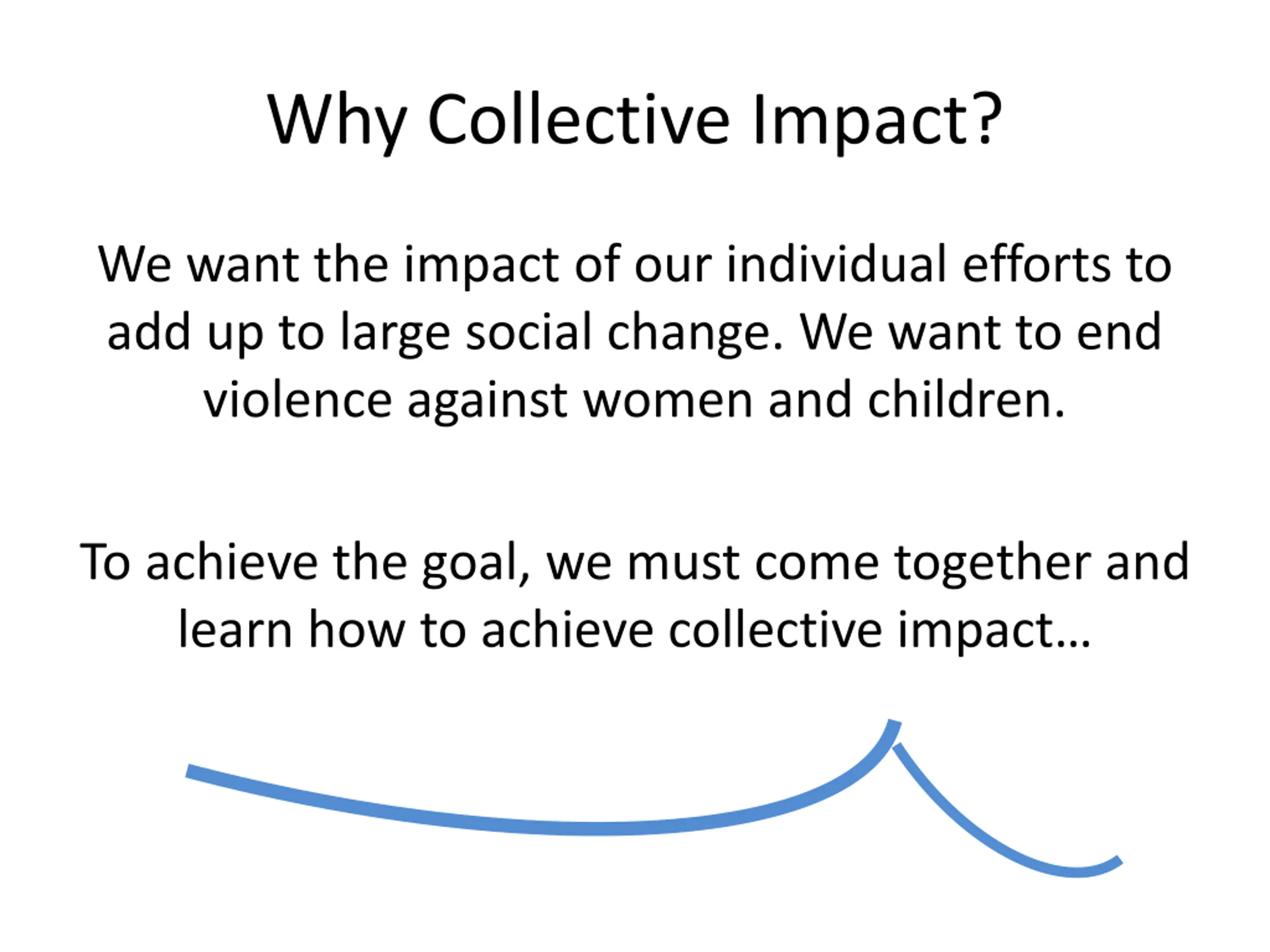 Why Collective Impact?

We want the impact of our individual efforts to add up to large social change. We want to end violence against women and children.

To achieve the goal, we must come together and learn how to achieve collective impact…